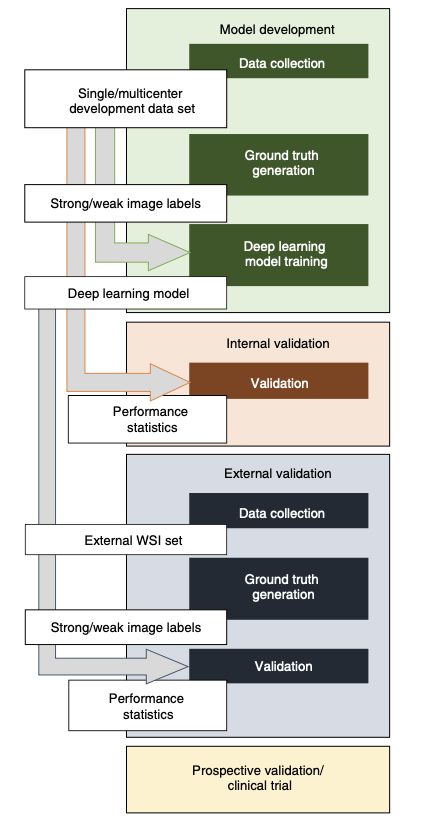 Model development

Data collection

Single/multicenter development data set

Ground truth generation

Strong/weak image labels

Deep learning model training

Deep learning model

Internal validation

Validation

Performance statistics

External validation

Data collection

External WSI set

Ground truth generation

Strong/weak image labels

Validation

Performance statistics

Prospective validation/ clinical trial